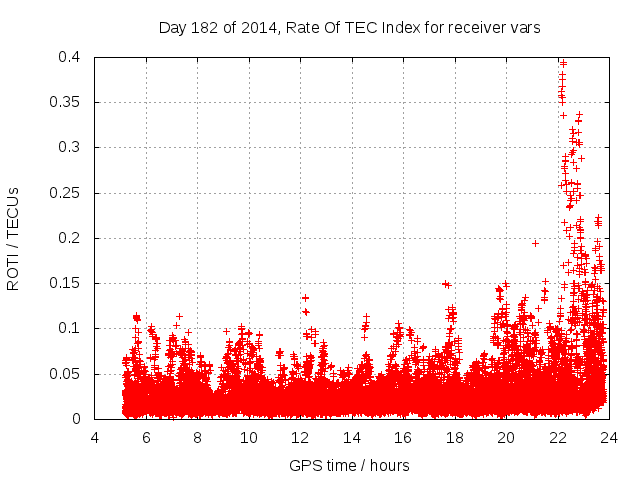 Day 182 of 2014, Rate Of TEC Index for receiver vars

ROTI / TECUs

0.4
0.35
0.3
0.25
0.2
0.15
0.1
0.05
0

4 6 8 10 12 14 16 18 20 22 24

GPS time / hours